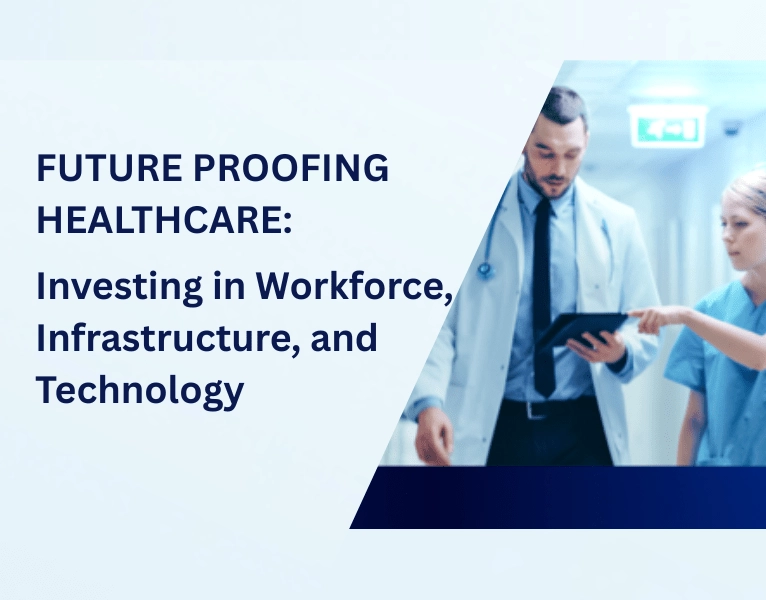 FUTURE PROOFING HEALTHCARE:

Investing in Workforce, Infrastructure, and Technology